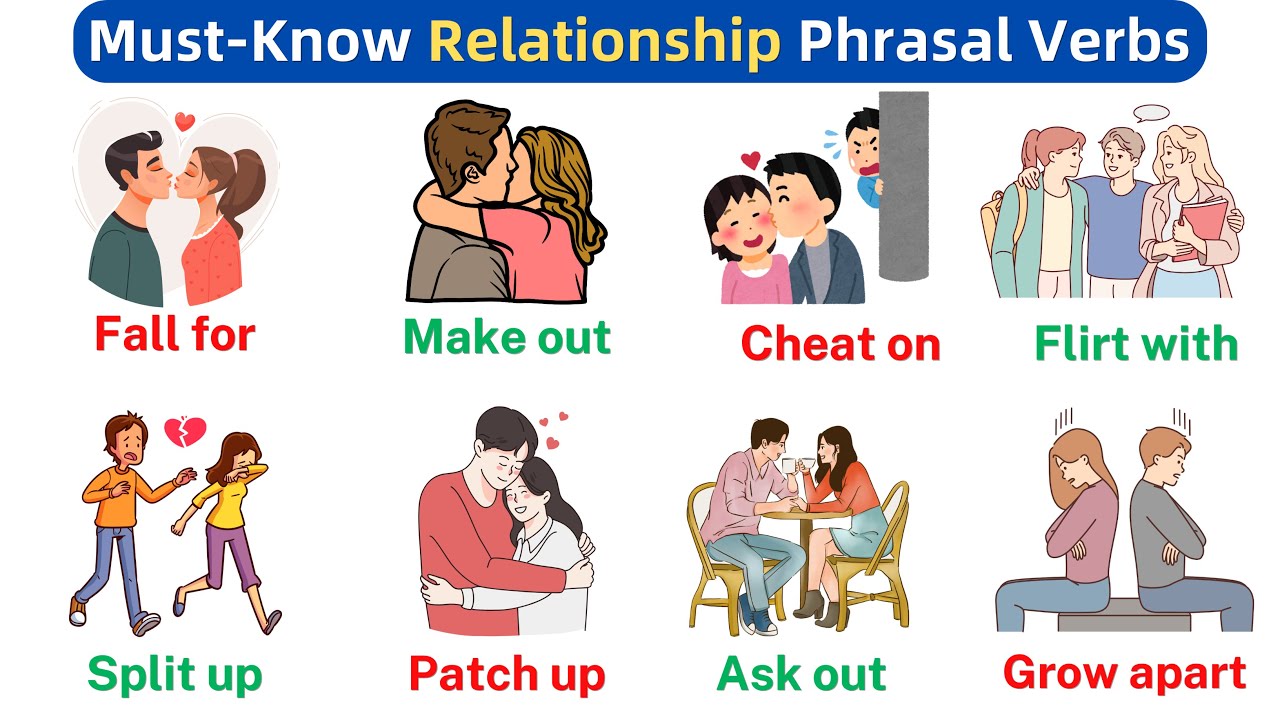 Must-Know Relationship Phrasal Verbs

Fall for

Make out

Cheat on

Flirt with

Split up

Patch up

Ask out

Grow apart